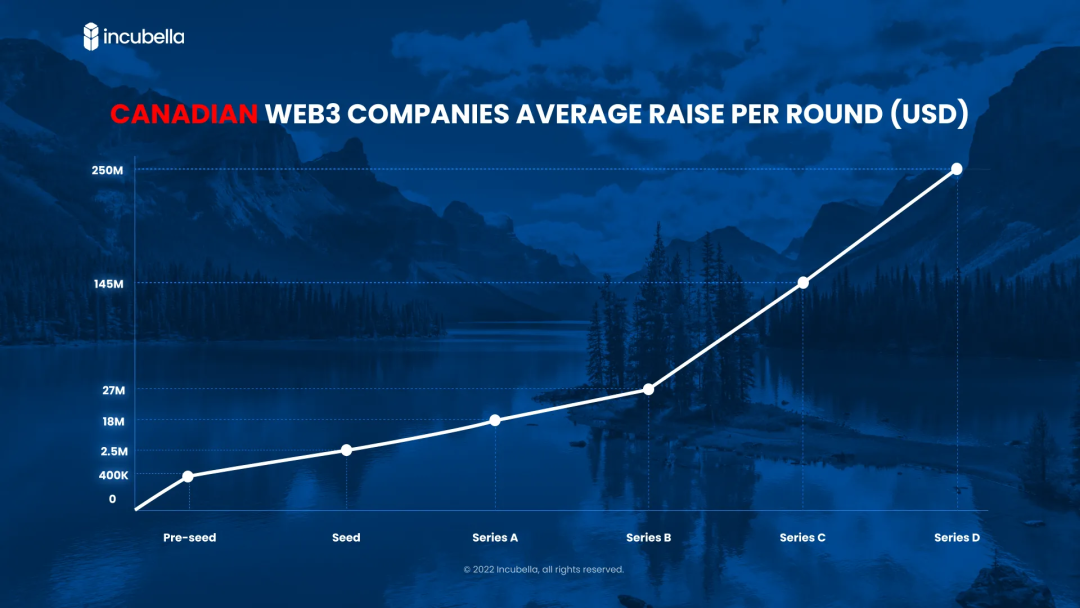 incubella

CANADIAN WEB3 COMPANIES AVERAGE RAISE PER ROUND (USD)

250M
145M
27M
18M
2.5M
400K
0

Pre-seed
Seed
Series A
Series B
Series C
Series D

© 2022 Incubella, all rights reserved.